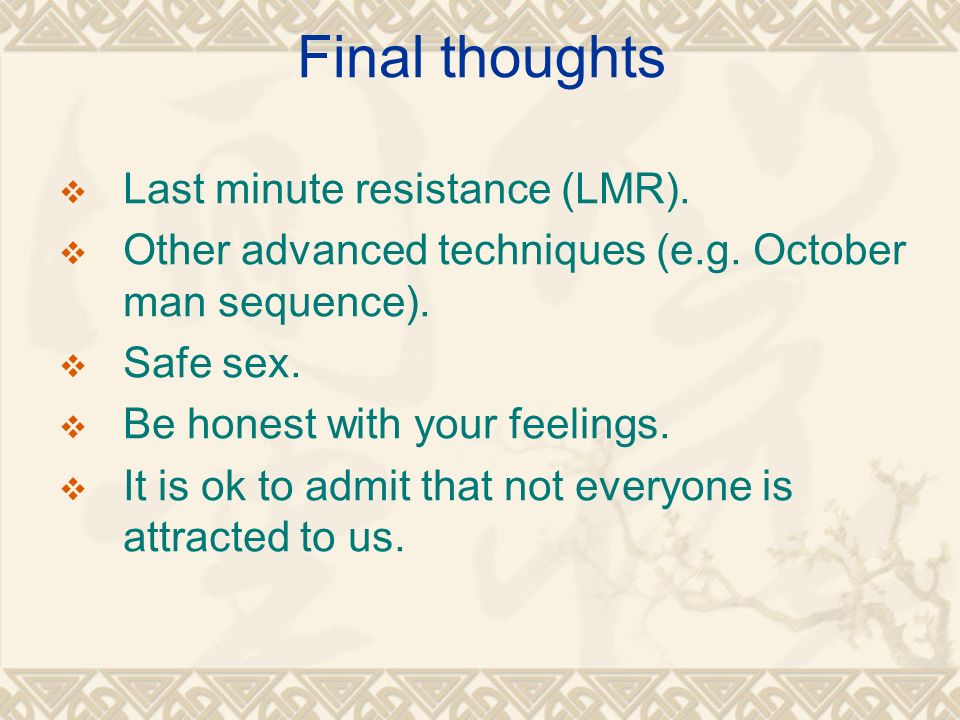 Final thoughts

❖ Last minute resistance (LMR).
❖ Other advanced techniques (e.g. October man sequence).
❖ Safe sex.
❖ Be honest with your feelings.
❖ It is ok to admit that not everyone is attracted to us.